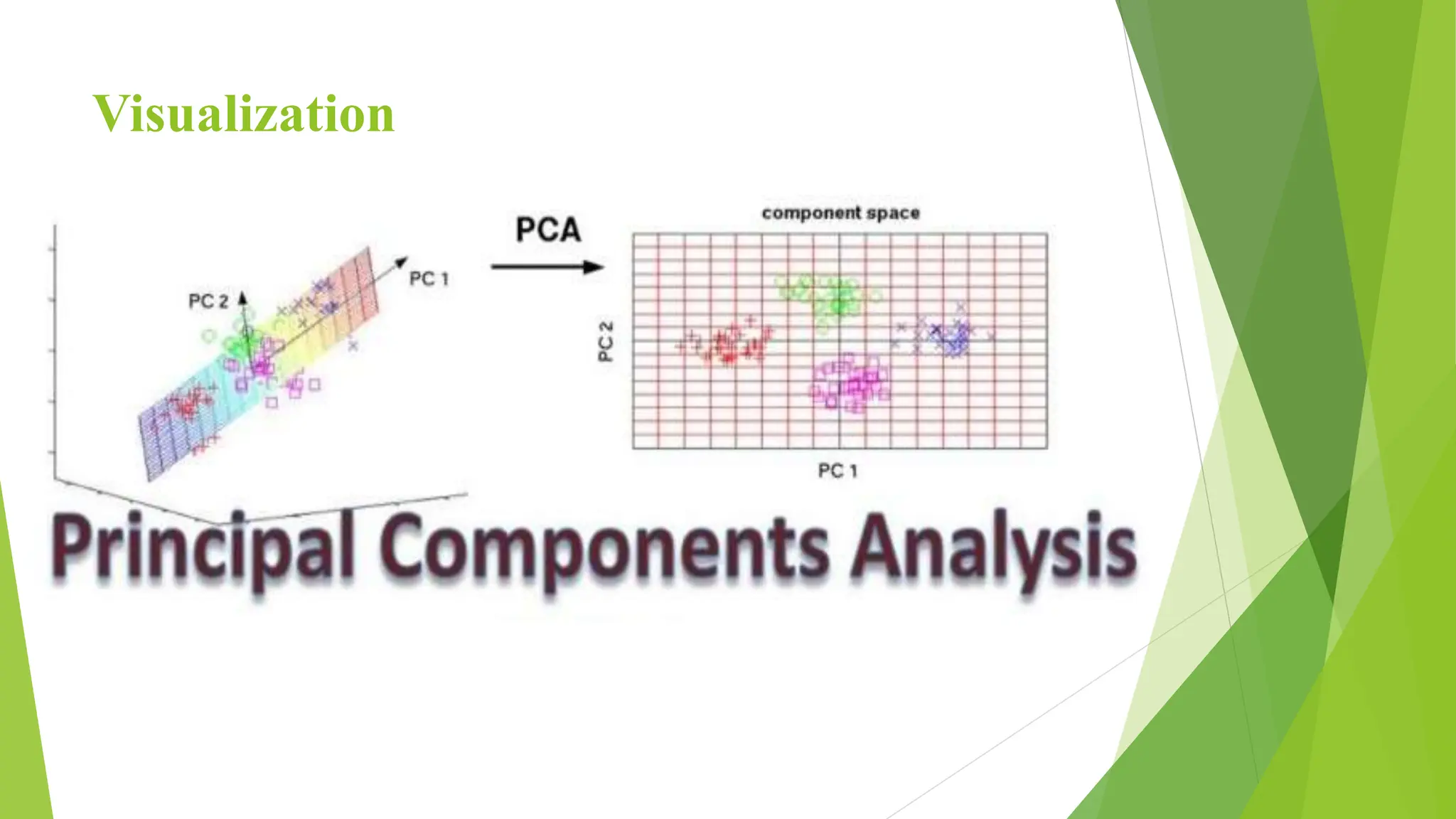 Visualization

PC 2

PC 1

PCA

component space

PC 2

PC 1

Principal Components Analysis